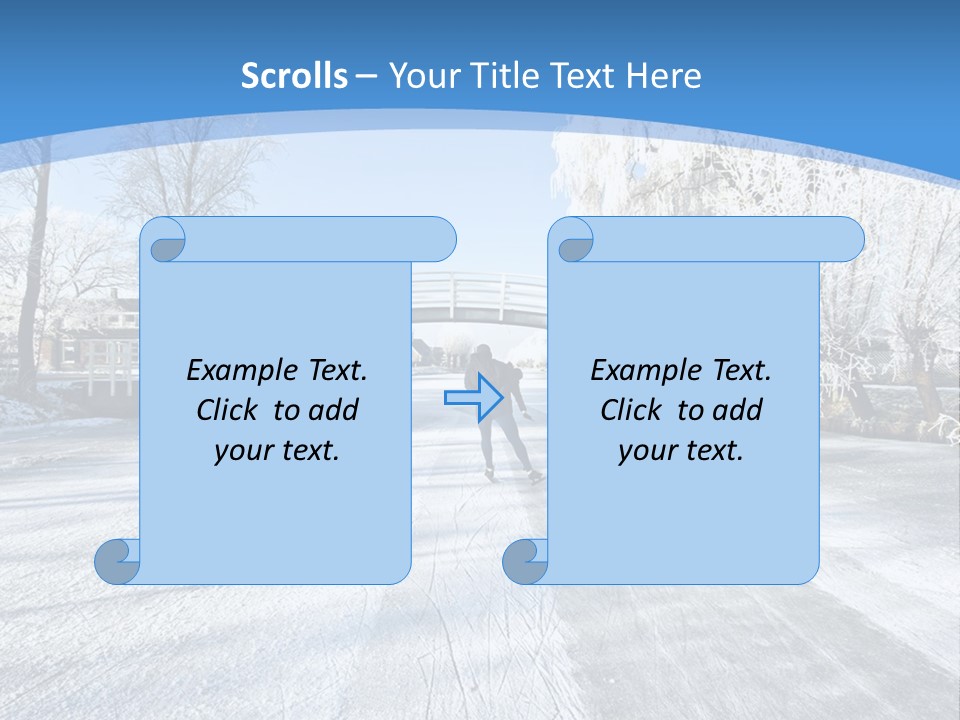 Scrolls – Your Title Text Here

Example Text.
Click to add
your text.

Example Text.
Click to add
your text.